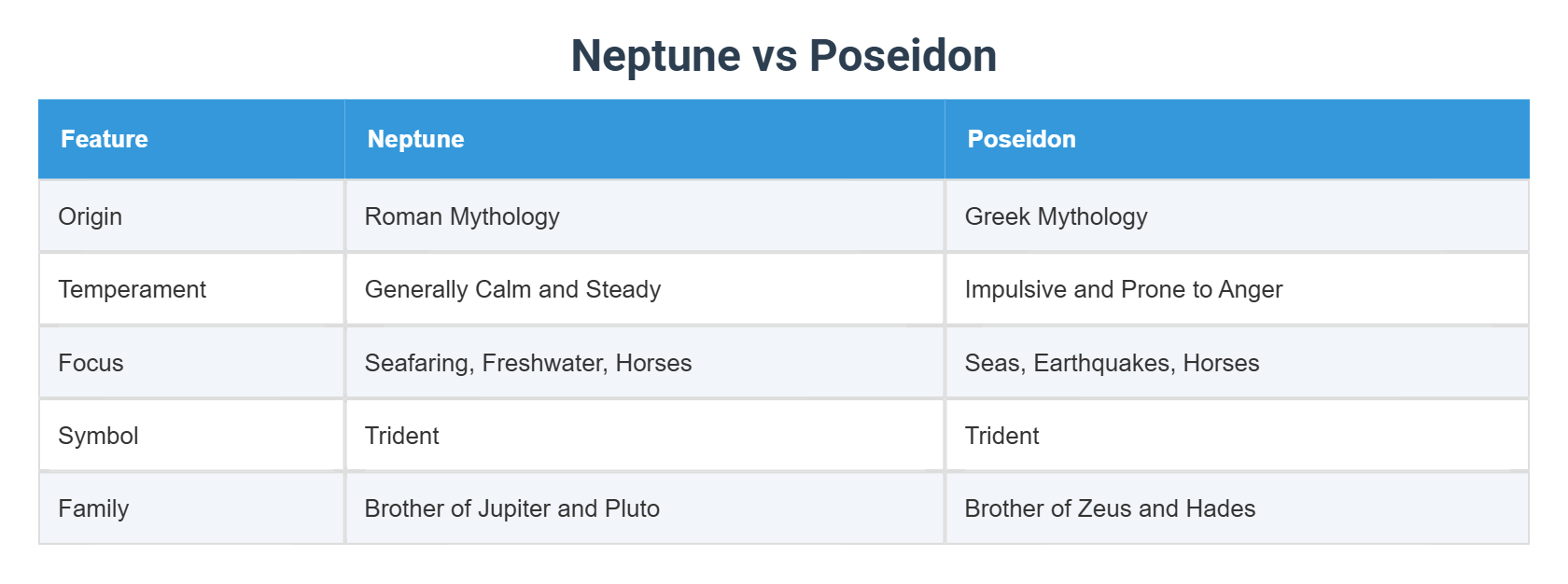 Neptune vs Poseidon

| Feature | Neptune | Poseidon |
|---|---|---|
| Origin | Roman Mythology | Greek Mythology |
| Temperament | Generally Calm and Steady | Impulsive and Prone to Anger |
| Focus | Seafaring, Freshwater, Horses | Seas, Earthquakes, Horses |
| Symbol | Trident | Trident |
| Family | Brother of Jupiter and Pluto | Brother of Zeus and Hades |